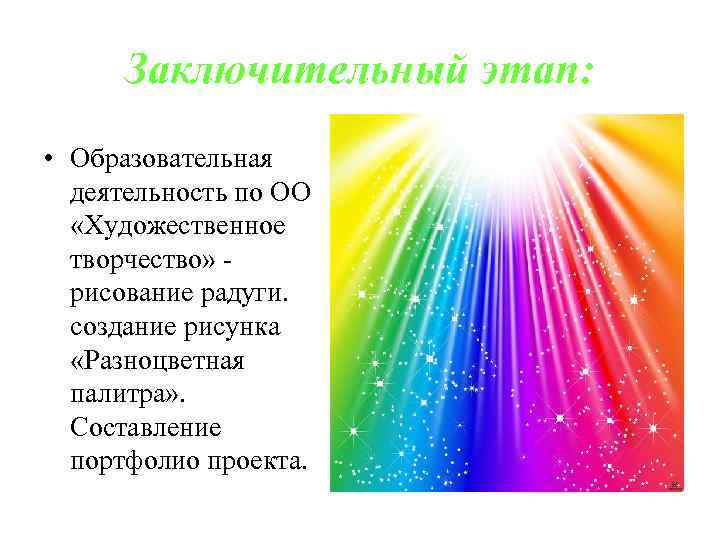 Заключительный этап:

• Образовательная деятельность по ОО «Художественное творчество» - рисование радуги. создание рисунка «Разноцветная палитра». Составление портфолио проекта.